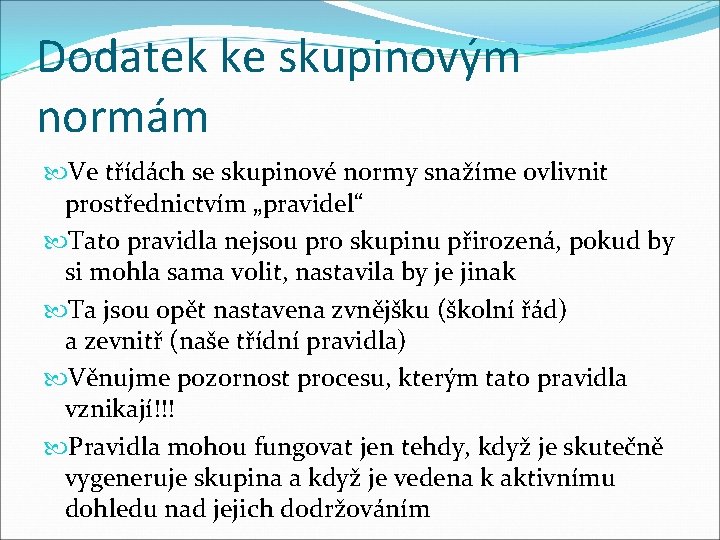 Dodatek ke skupinovým normám

Ve třídách se skupinové normy snažíme ovlivnit prostřednictvím „pravidel“

Tato pravidla nejsou pro skupinu přirozená, pokud by si mohla sama volit, nastavila by je jinak

Ta jsou opět nastavena zvnějšku (školní řád) a zevnitř (naše třídní pravidla)

Věnujme pozornost procesu, kterým tato pravidla vznikají!!!

Pravidla mohou fungovat jen tehdy, když je skutečně vygeneruje skupina a když je vedena k aktivnímu dohledu nad jejich dodržováním